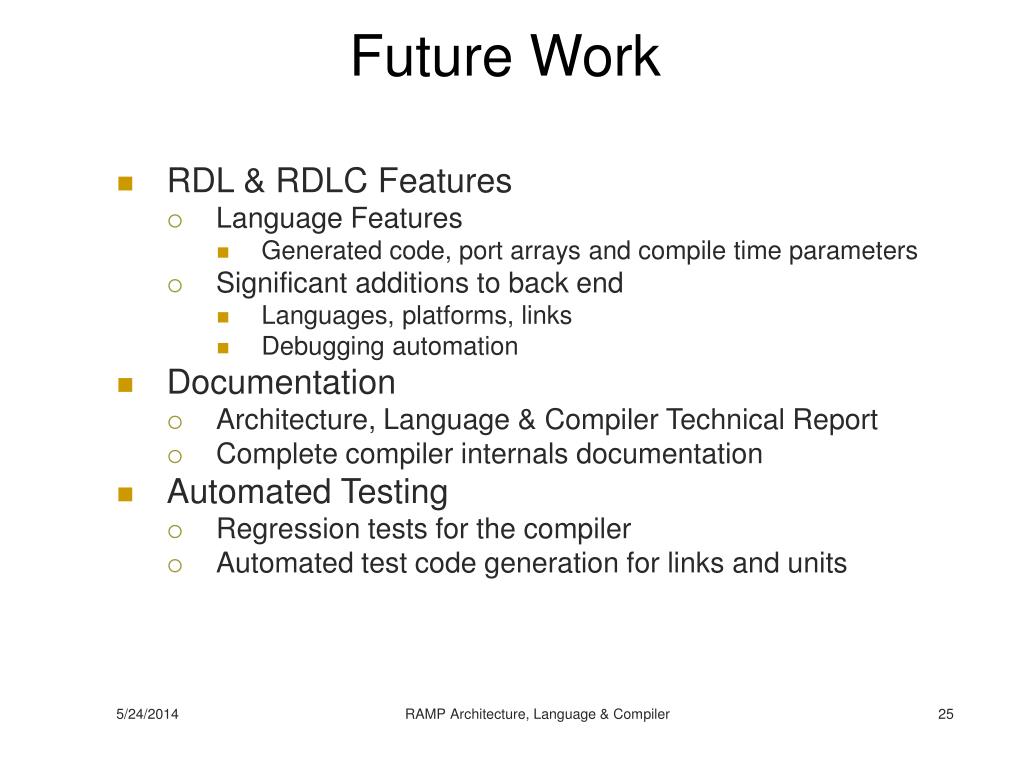 Future Work

RDL & RDLC Features
Language Features
Generated code, port arrays and compile time parameters
Significant additions to back end
Languages, platforms, links
Debugging automation
Documentation
Architecture, Language & Compiler Technical Report
Complete compiler internals documentation
Automated Testing
Regression tests for the compiler
Automated test code generation for links and units

5/24/2014
RAMP Architecture, Language & Compiler
25